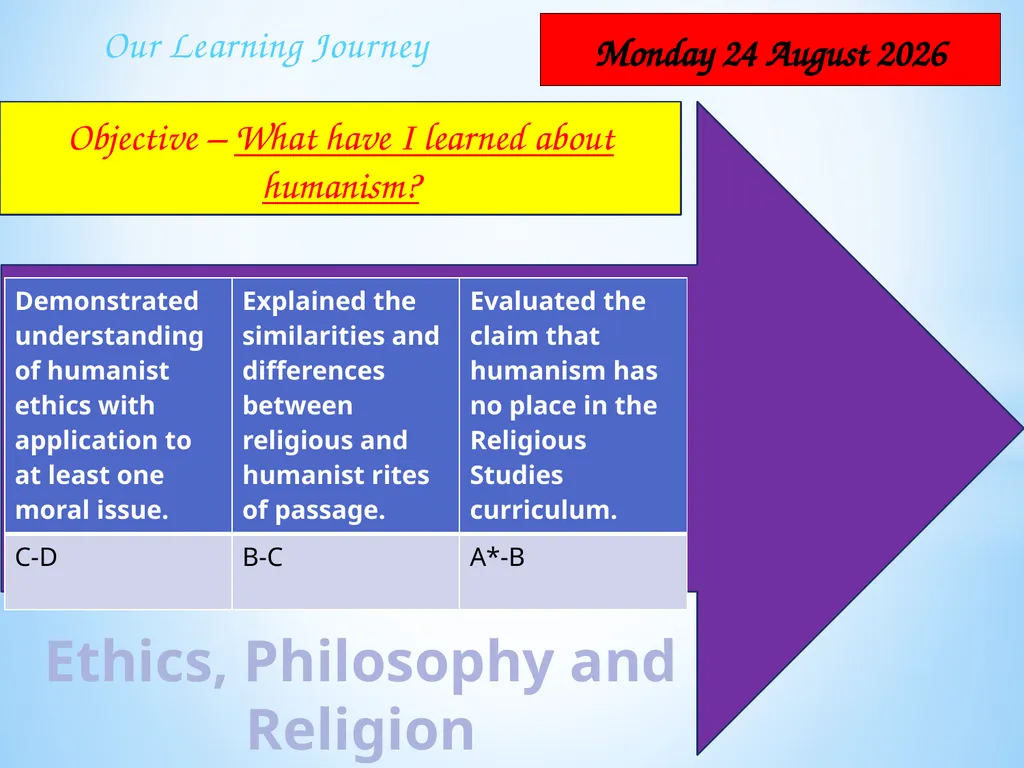 Our Learning Journey

Monday 24 August 2026

Objective – What have I learned about humanism?

| Demonstrated understanding of humanist ethics with application to at least one moral issue. | Explained the similarities and differences between religious and humanist rites of passage. | Evaluated the claim that humanism has no place in the Religious Studies curriculum. |
|---|---|---|
| C-D | B-C | A*-B |

Ethics, Philosophy and Religion